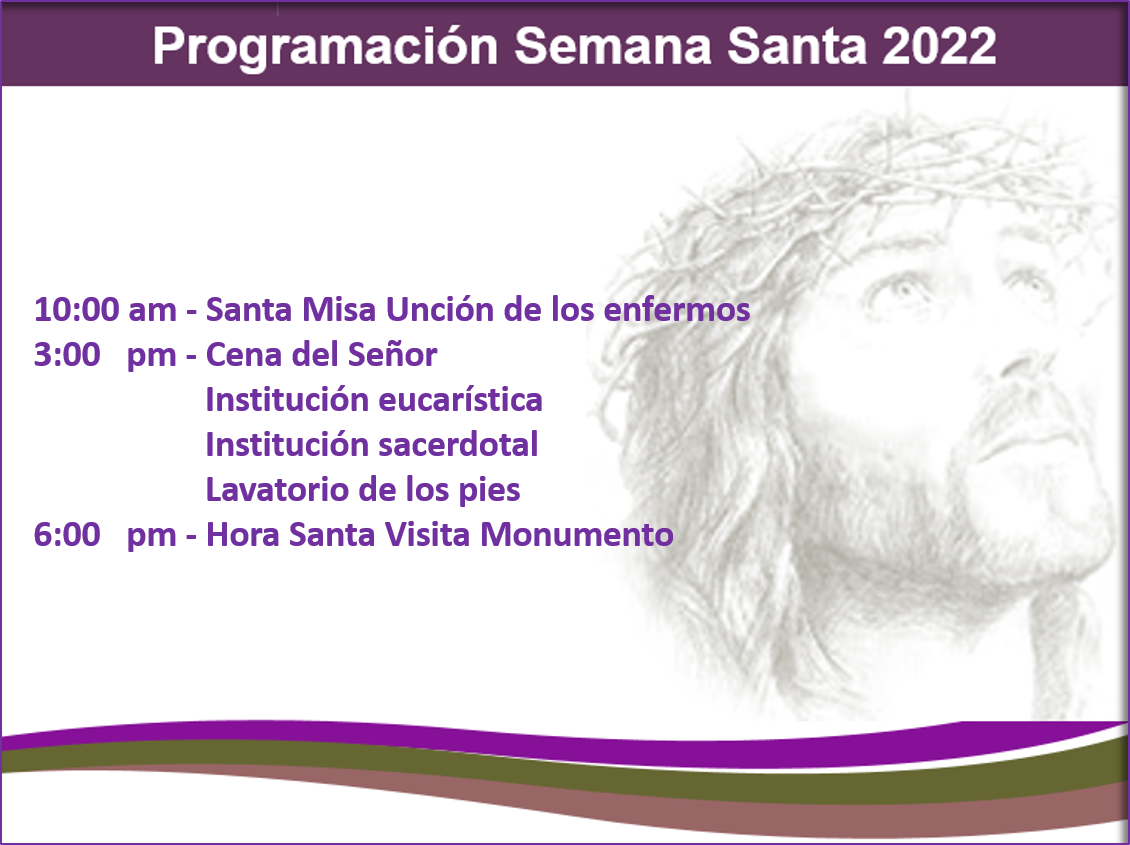 Programación Semana Santa 2022

10:00 am - Santa Misa Unción de los enfermos
3:00 pm - Cena del Señor
Institución eucarística
Institución sacerdotal
Lavatorio de los pies
6:00 pm - Hora Santa Visita Monumento